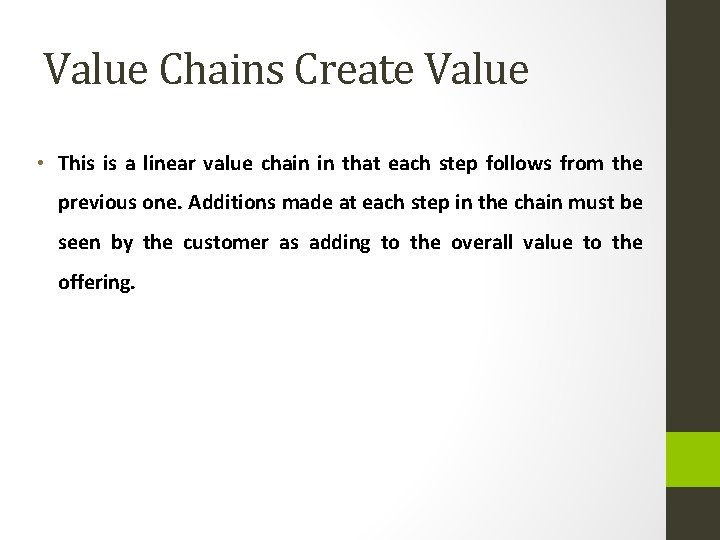 Value Chains Create Value

• This is a linear value chain in that each step follows from the previous one. Additions made at each step in the chain must be seen by the customer as adding to the overall value to the offering.